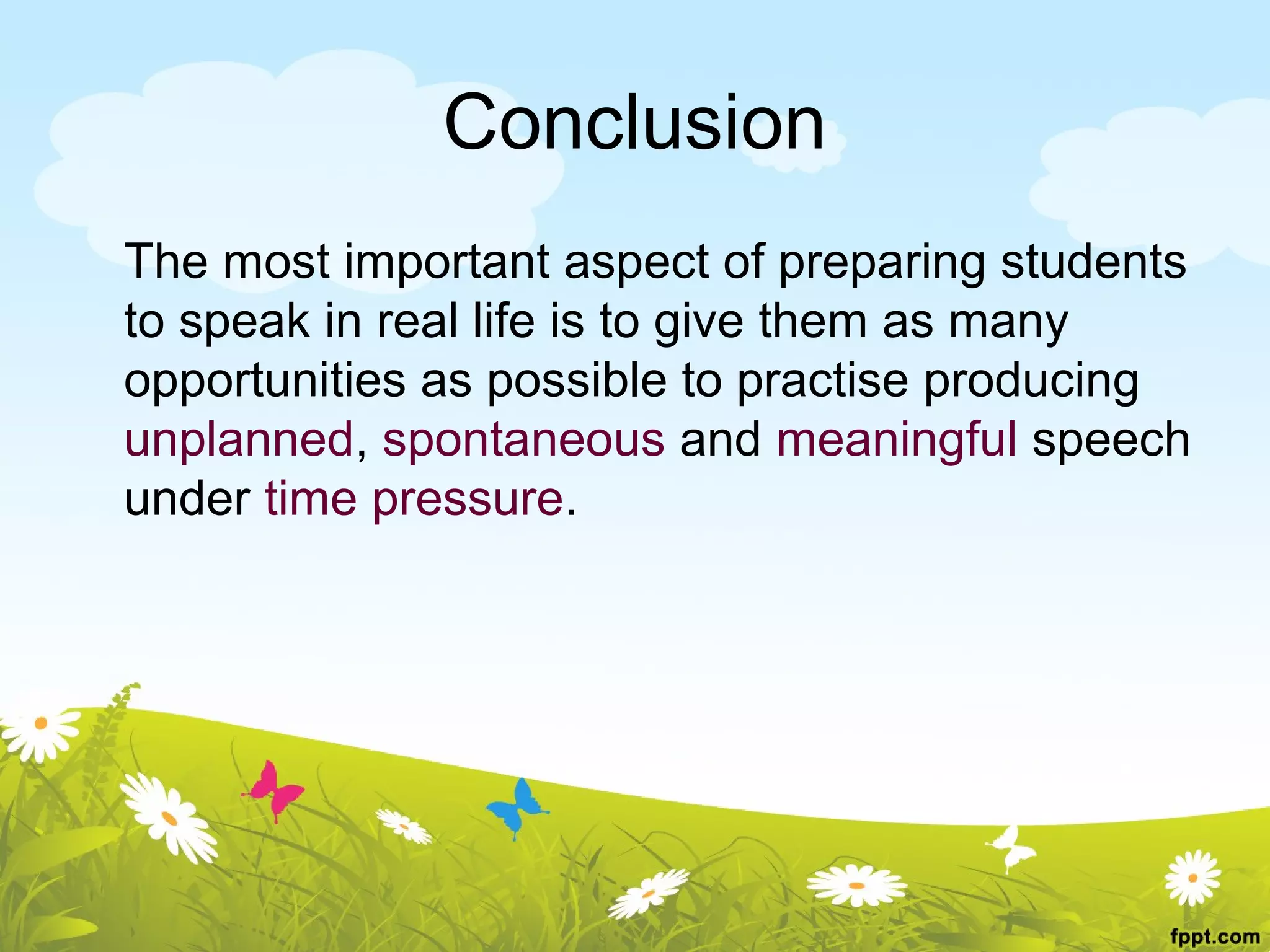 Conclusion

The most important aspect of preparing students to speak in real life is to give them as many opportunities as possible to practise producing unplanned, spontaneous and meaningful speech under time pressure.

fppt.com